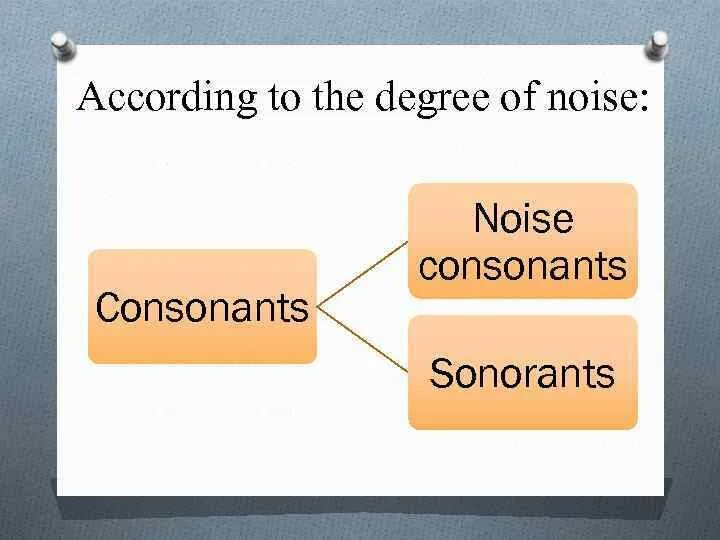 According to the degree of noise:

Consonants

Noise consonants

Sonorants